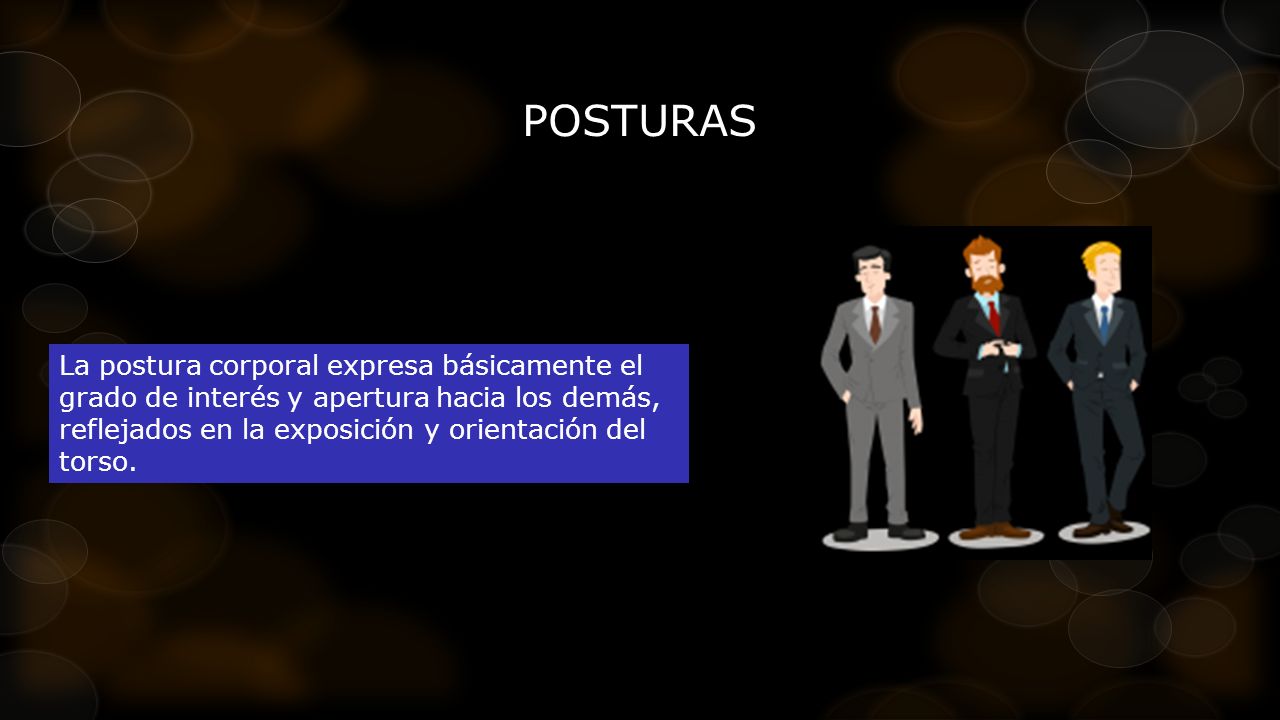 POSTURAS

La postura corporal expresa básicamente el grado de interés y apertura hacia los demás, reflejados en la exposición y orientación del torso.